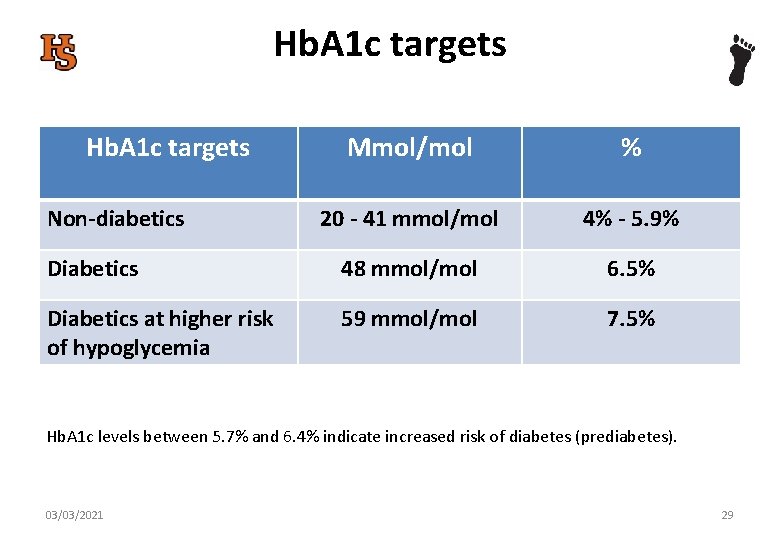 HS

HbA1c targets

| HbA1c targets | Mmol/mol | % |
|---|---|---|
| Non-diabetics | 20 - 41 mmol/mol | 4% - 5.9% |
| Diabetics | 48 mmol/mol | 6.5% |
| Diabetics at higher risk of hypoglycemia | 59 mmol/mol | 7.5% |

HbA1c levels between 5.7% and 6.4% indicate increased risk of diabetes (prediabetes).

03/03/2021

29